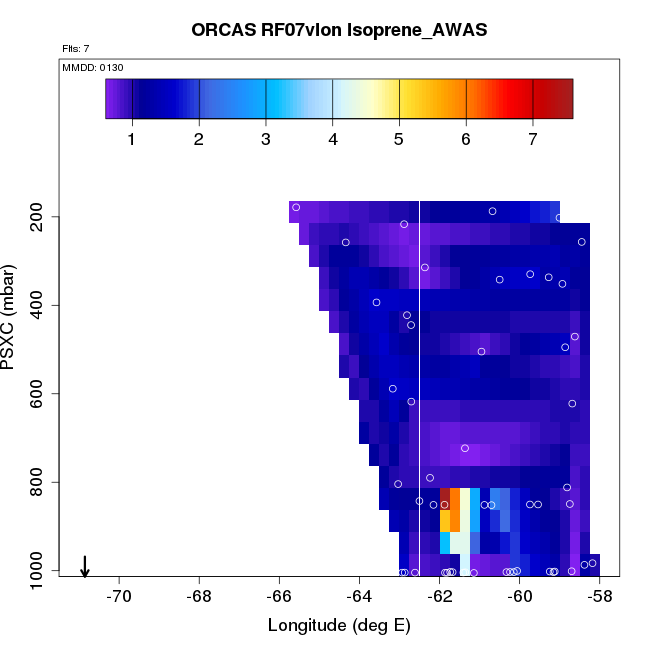 ORCAS RF07vlon Isoprene_AWAS

Flts: 7

MMDD: 0130

1 2 3 4 5 6 7

PSXC (mbar)

200
400
600
800
1000

-70 -68 -66 -64 -62 -60 -58

Longitude (deg E)